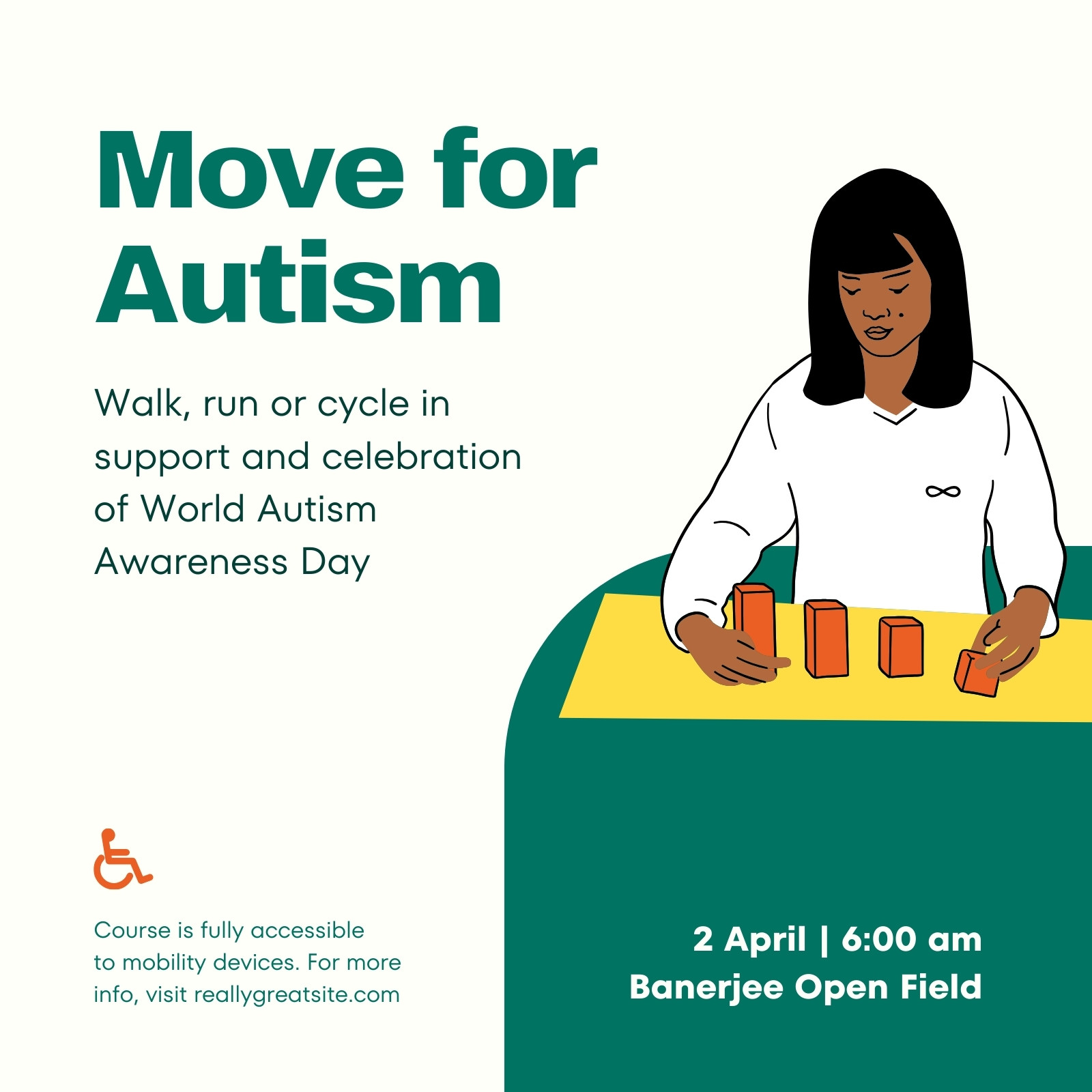 Move for Autism

Walk, run or cycle in support and celebration of World Autism Awareness Day

Course is fully accessible to mobility devices. For more info, visit reallygreatsite.com

2 April | 6:00 am
Banerjee Open Field